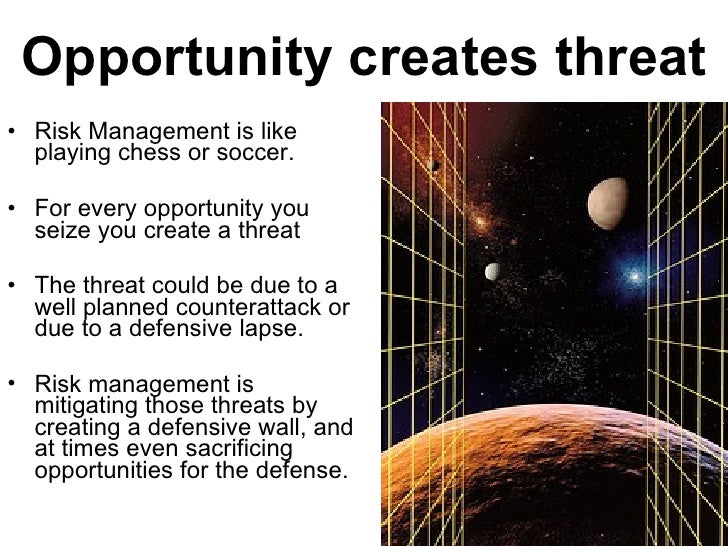 Opportunity creates threat

• Risk Management is like playing chess or soccer.

• For every opportunity you seize you create a threat

• The threat could be due to a well planned counterattack or due to a defensive lapse.

• Risk management is mitigating those threats by creating a defensive wall, and at times even sacrificing opportunities for the defense.